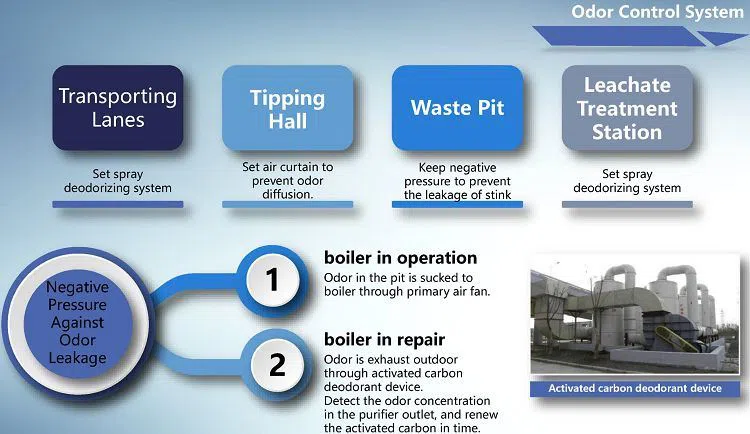 Odor Control System

Transporting Lanes

Set spray deodorizing system

Tipping Hall

Set air curtain to prevent odor diffusion.

Waste Pit

Keep negative pressure to prevent the leakage of stink

Leachate Treatment Station

Set spray deodorizing system

Negative Pressure Against Odor Leakage

1

boiler in operation

Odor in the pit is sucked to boiler through primary air fan.

2

boiler in repair

Odor is exhaust outdoor through activated carbon deodorant device.
Detect the odor concentration in the purifier outlet, and renew the activated carbon in time.

Activated carbon deodorant device